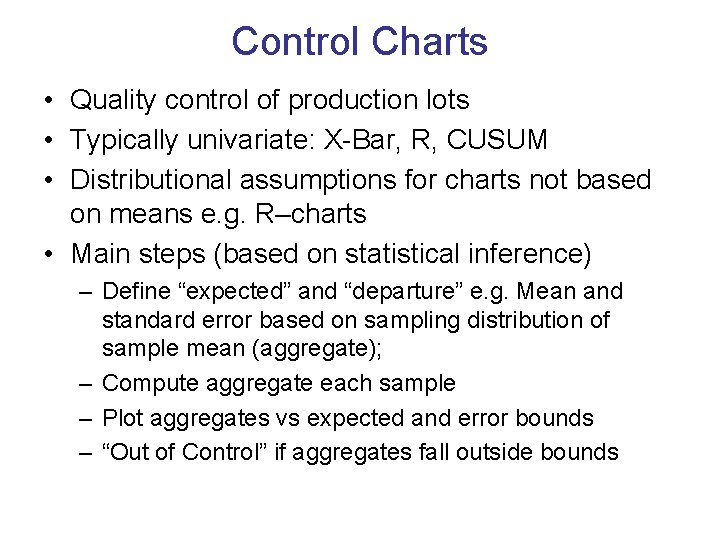 Control Charts

• Quality control of production lots
• Typically univariate: X-Bar, R, CUSUM
• Distributional assumptions for charts not based on means e.g. R–charts
• Main steps (based on statistical inference)
– Define “expected” and “departure” e.g. Mean and standard error based on sampling distribution of sample mean (aggregate);
– Compute aggregate each sample
– Plot aggregates vs expected and error bounds
– “Out of Control” if aggregates fall outside bounds